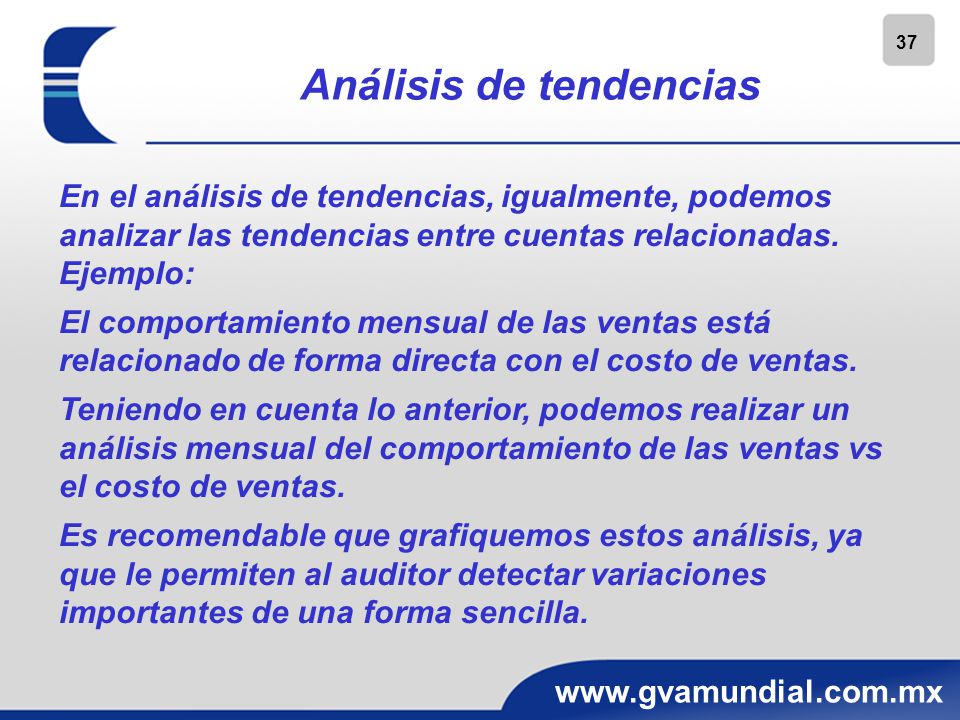 37

Análisis de tendencias

En el análisis de tendencias, igualmente, podemos analizar las tendencias entre cuentas relacionadas. Ejemplo:

El comportamiento mensual de las ventas está relacionado de forma directa con el costo de ventas.

Teniendo en cuenta lo anterior, podemos realizar un análisis mensual del comportamiento de las ventas vs el costo de ventas.

Es recomendable que grafiquemos estos análisis, ya que le permiten al auditor detectar variaciones importantes de una forma sencilla.

www.gvamundial.com.mx